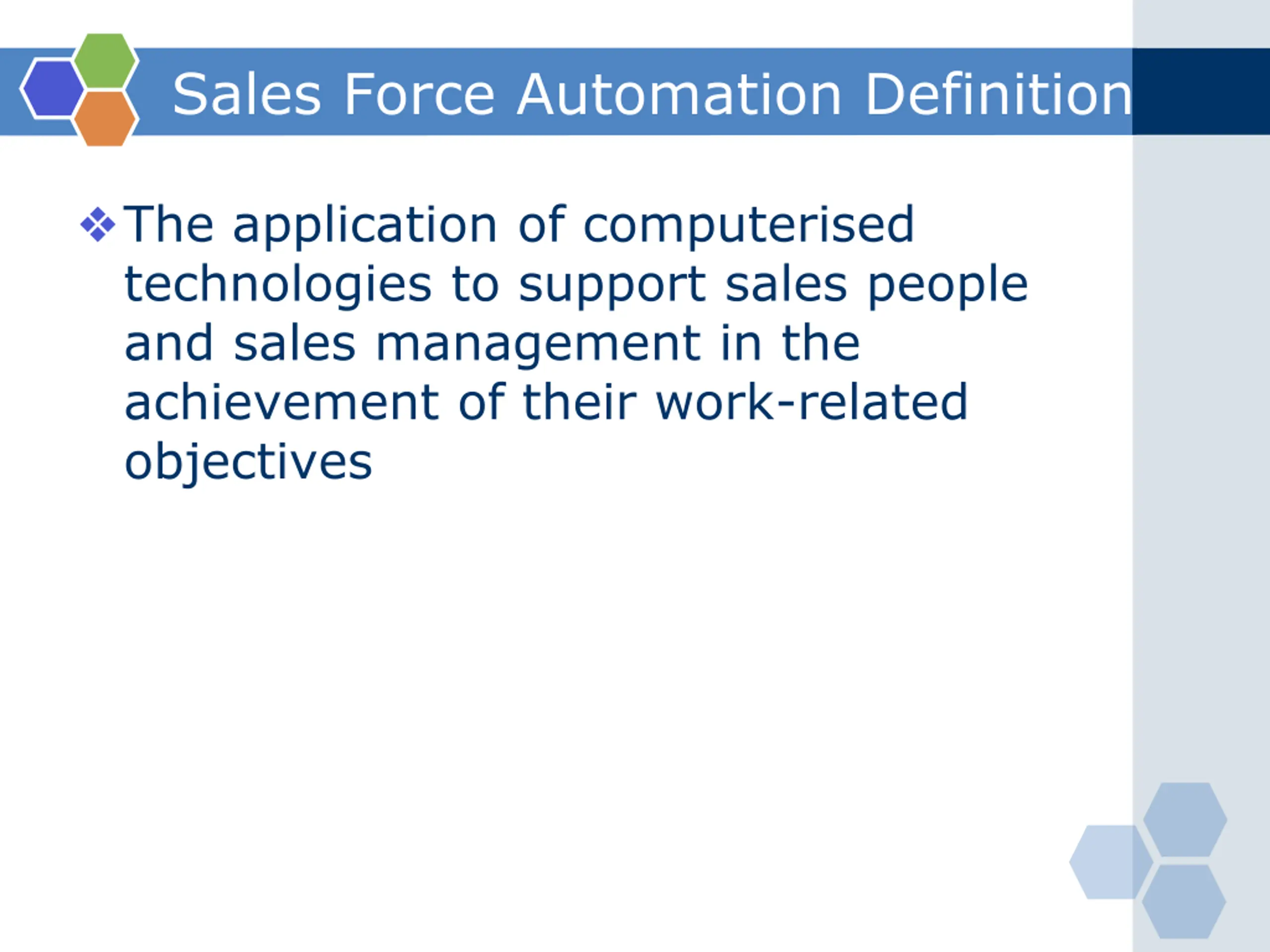 Sales Force Automation Definition

❖ The application of computerised technologies to support sales people and sales management in the achievement of their work-related objectives